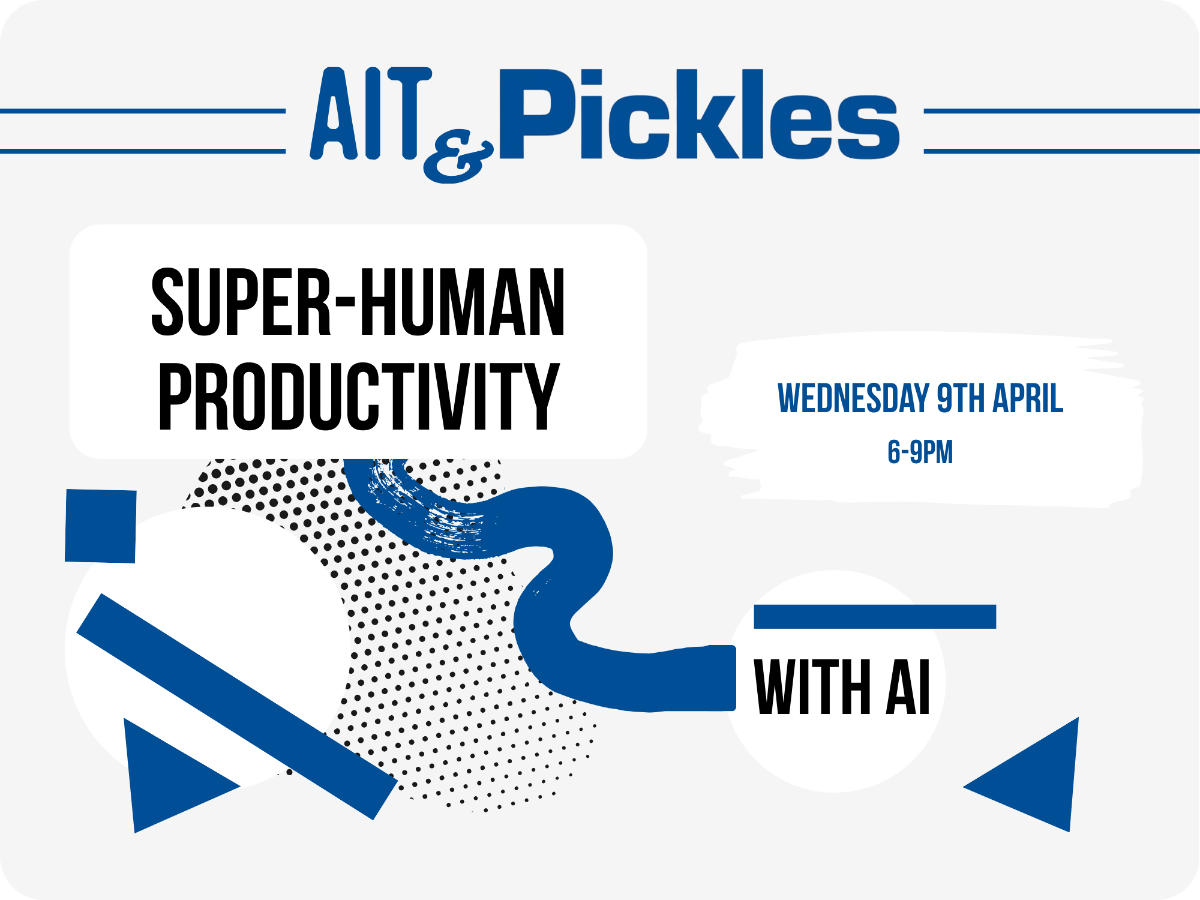 AIT & Pickles

SUPER-HUMAN PRODUCTIVITY

WEDNESDAY 9TH APRIL
6-9PM

WITH AI